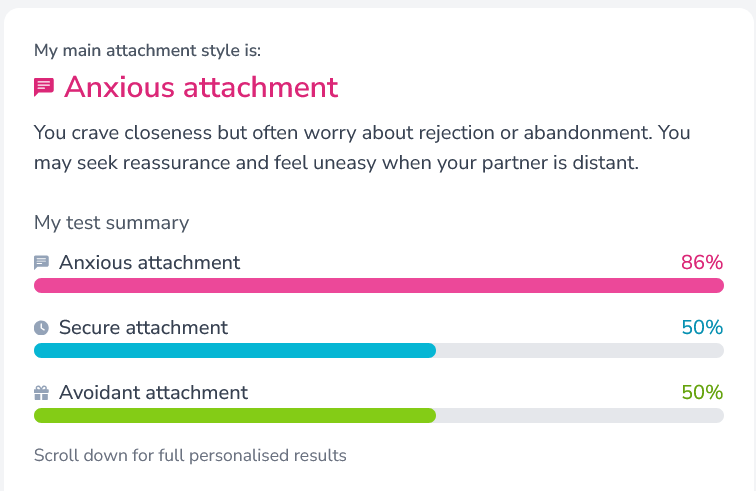 My main attachment style is:

Anxious attachment

You crave closeness but often worry about rejection or abandonment. You may seek reassurance and feel uneasy when your partner is distant.

My test summary

Anxious attachment 86%

Secure attachment 50%

Avoidant attachment 50%

Scroll down for full personalised results